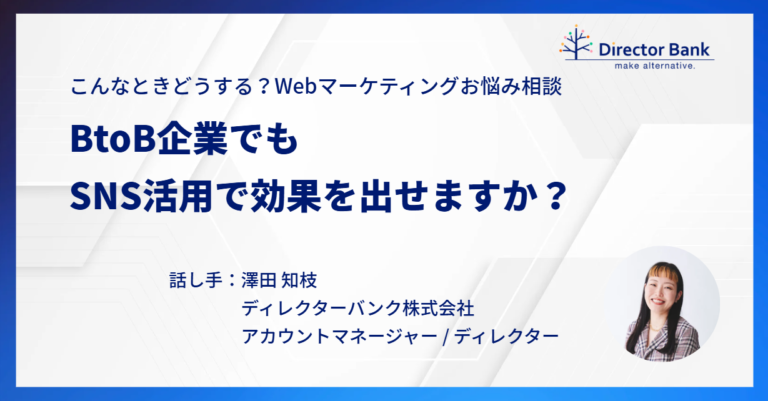 Director Bank
make alternative.

こんなときどうする？Webマーケティングお悩み相談

BtoB企業でも
SNS活用で効果を出せますか？

話し手：澤田 知枝
ディレクターバンク株式会社
アカウントマネージャー / ディレクター